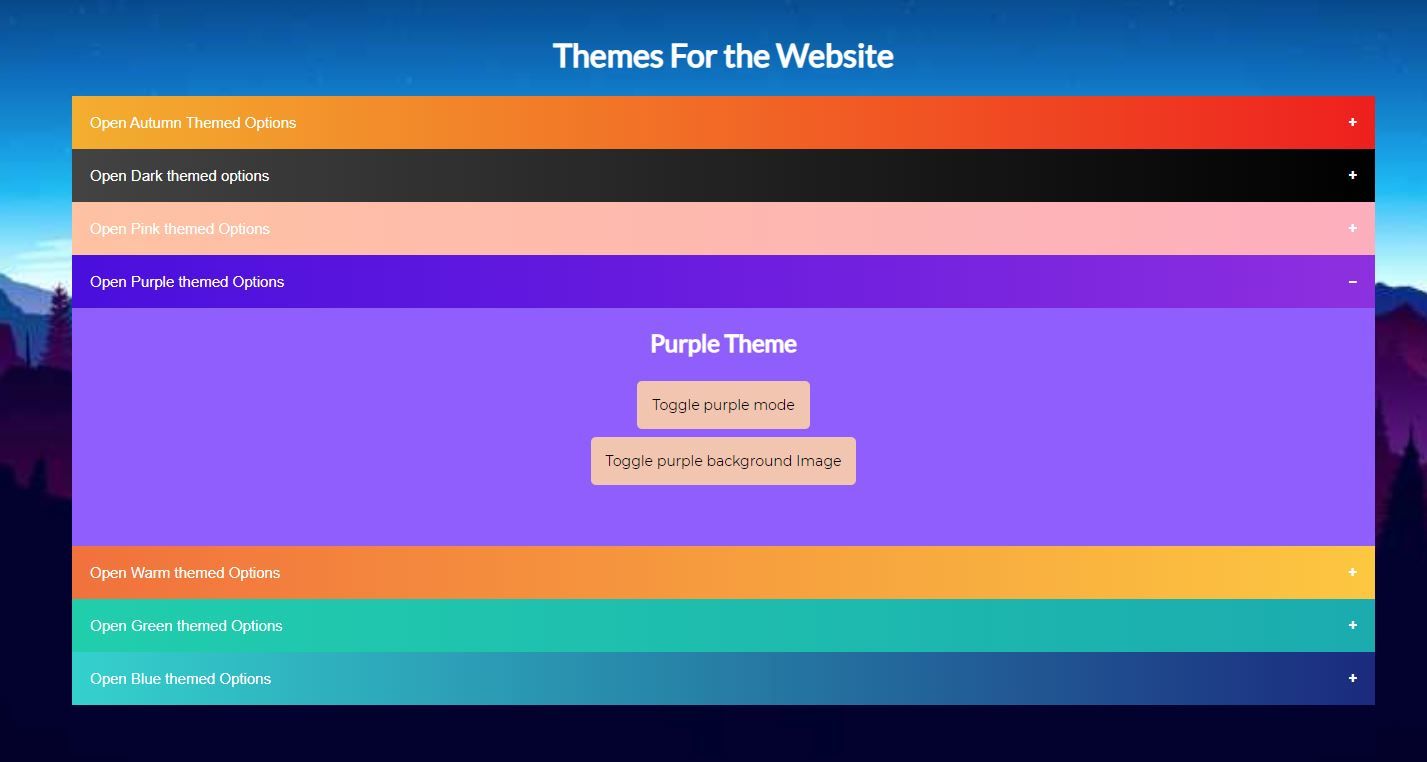 Themes For the Website

Open Autumn Themed Options +

Open Dark themed options +

Open Pink themed Options +

Open Purple themed Options −

Purple Theme

Toggle purple mode

Toggle purple background Image

Open Warm themed Options +

Open Green themed Options +

Open Blue themed Options +